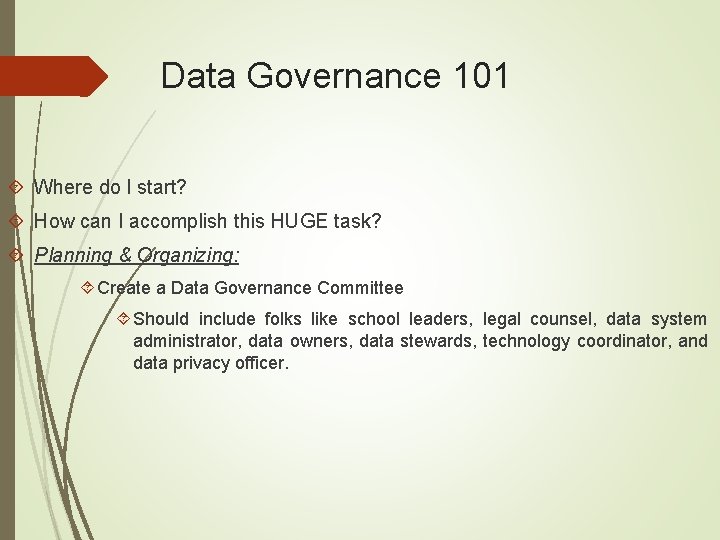 Data Governance 101

Where do I start?

How can I accomplish this HUGE task?

Planning & Organizing:

Create a Data Governance Committee

Should include folks like school leaders, legal counsel, data system administrator, data owners, data stewards, technology coordinator, and data privacy officer.